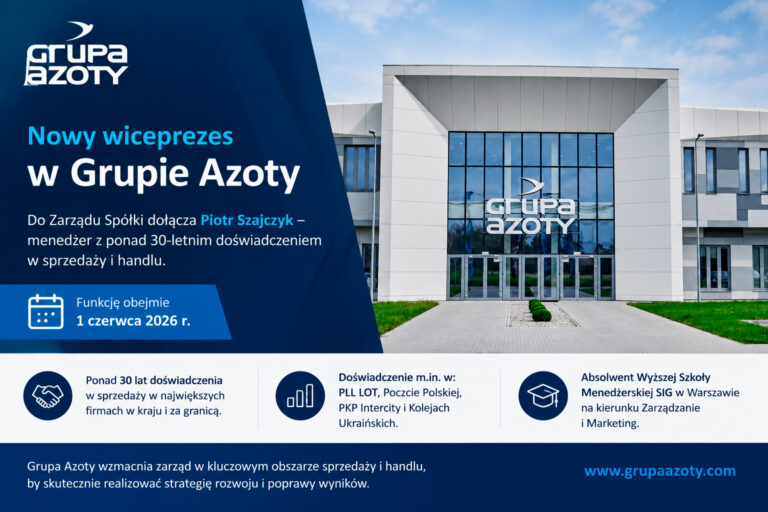 GRUPA AZOTY

Nowy wiceprezes
w Grupie Azoty

Do Zarządu Spółki dołącza Piotr Szajczyk – menedżer z ponad 30-letnim doświadczeniem w sprzedaży i handlu.

Funkcję obejmie
1 czerwca 2026 r.

GRUPA AZOTY

Ponad 30 lat doświadczenia w sprzedaży w największych firmach w kraju i za granicą.

Doświadczenie m.in. w: PLL LOT, Poczcie Polskiej, PKP Intercity i Kolejach Ukraińskich.

Absolwent Wyższej Szkoły Menedżerskiej SIG w Warszawie na kierunku Zarządzanie i Marketing.

Grupa Azoty wzmacnia zarząd w kluczowym obszarze sprzedaży i handlu, by skutecznie realizować strategię rozwoju i poprawy wyników.

www.grupaazoty.com